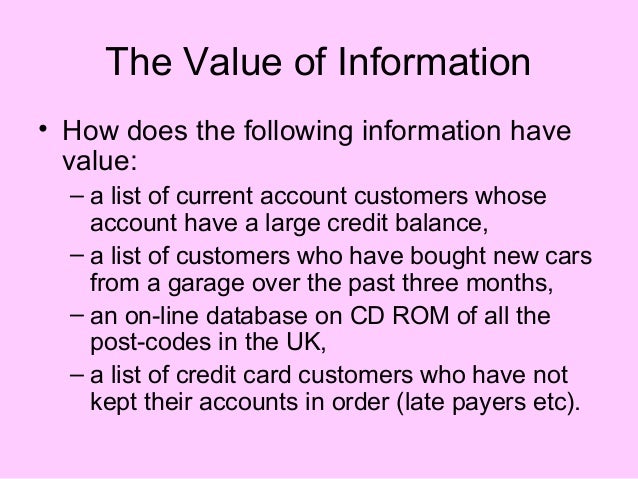 The Value of Information

• How does the following information have value:
– a list of current account customers whose account have a large credit balance,
– a list of customers who have bought new cars from a garage over the past three months,
– an on-line database on CD ROM of all the post-codes in the UK,
– a list of credit card customers who have not kept their accounts in order (late payers etc).